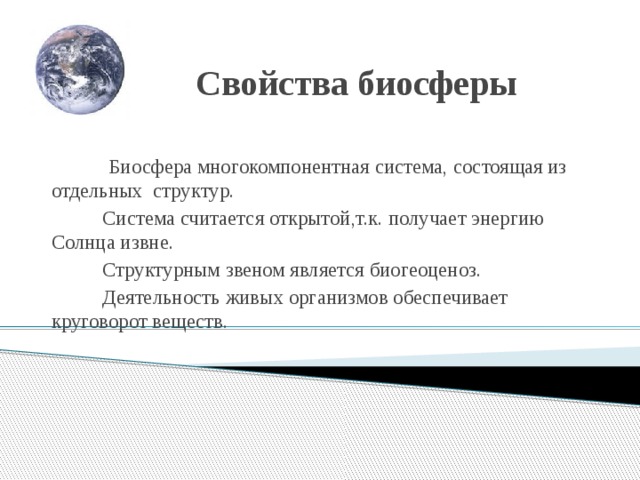 Свойства биосферы

Биосфера многокомпонентная система, состоящая из отдельных структур.

Система считается открытой,т.к. получает энергию Солнца извне.

Структурным звеном является биогеоценоз.

Деятельность живых организмов обеспечивает круговорот веществ.